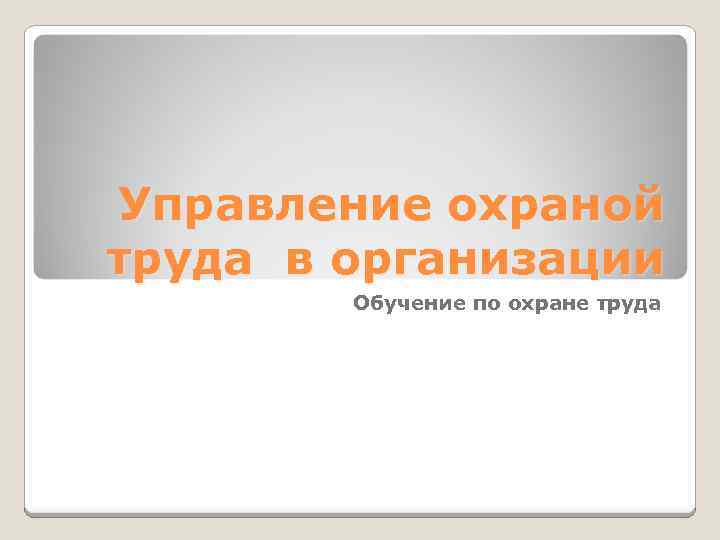 Управление охраной труда в организации

Обучение по охране труда